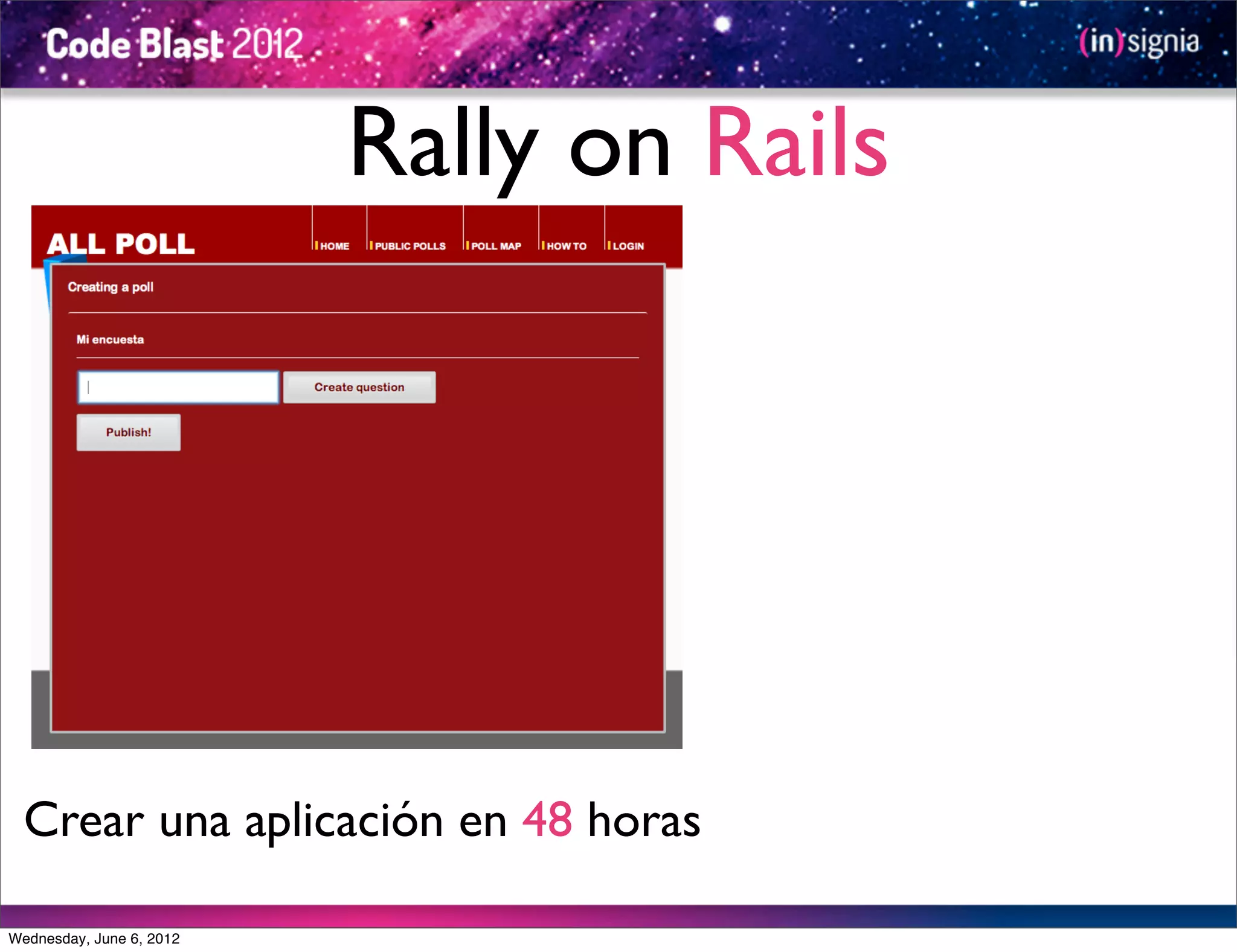 Code Blast 2012

(in)signia

Rally on Rails

ALL POLL

HOME PUBLIC POLLS POLL MAP HOW TO LOGIN

Creating a poll

Mi encuesta

Create question

Publish!

Crear una aplicación en 48 horas

Wednesday, June 6, 2012